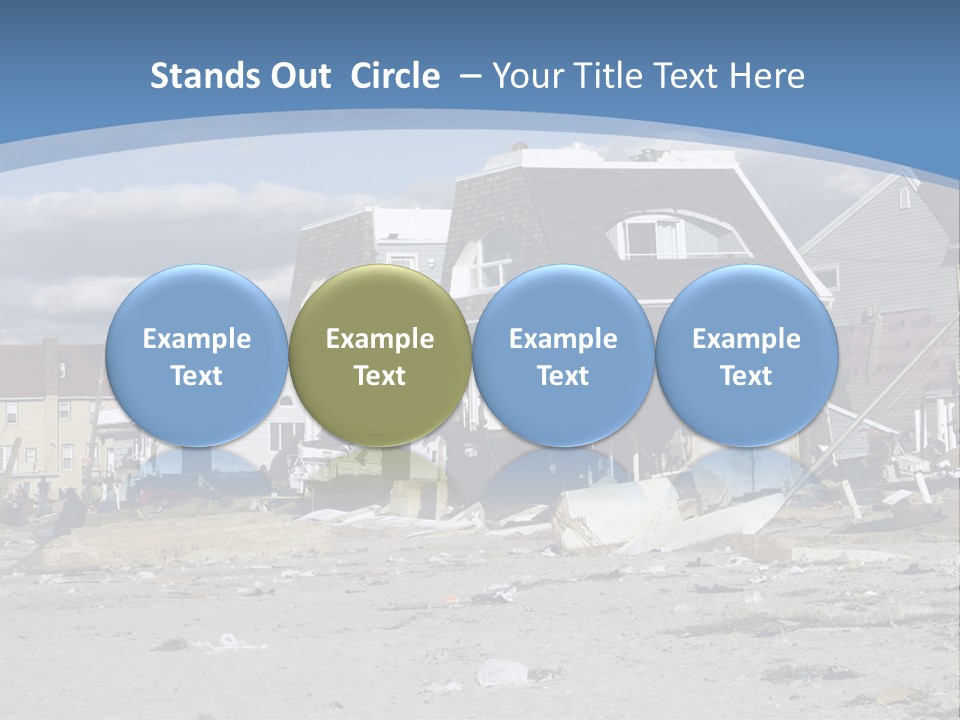 Stands Out Circle – Your Title Text Here

Example Text

Example Text

Example Text

Example Text